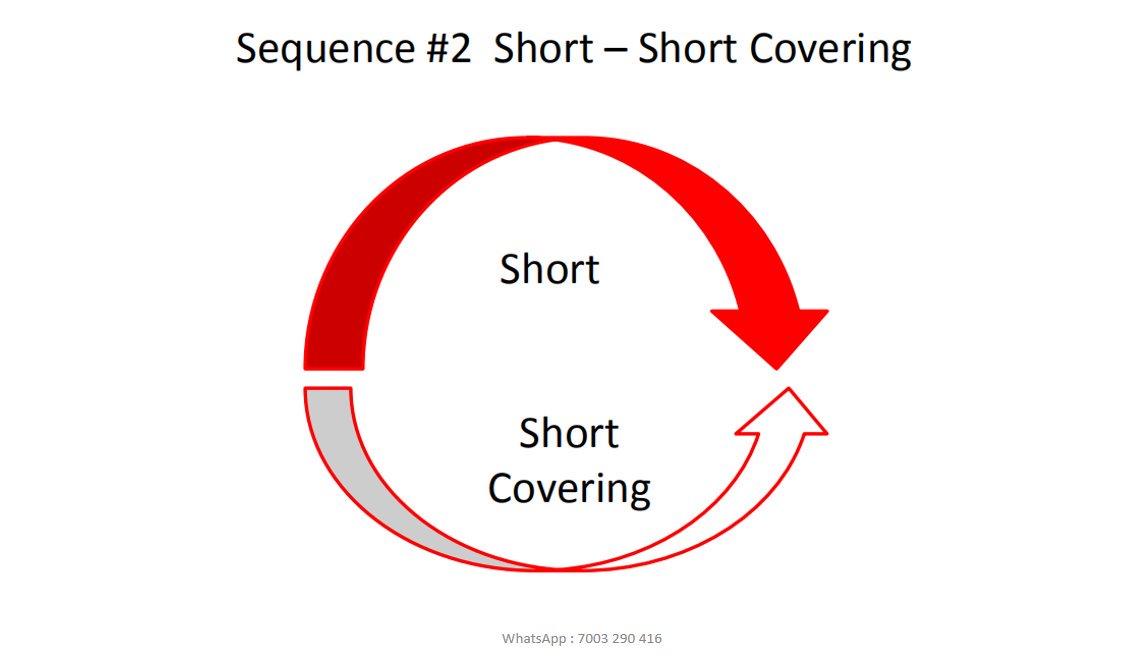 Sequence #2 Short – Short Covering

Short

Short Covering

WhatsApp : 7003 290 416